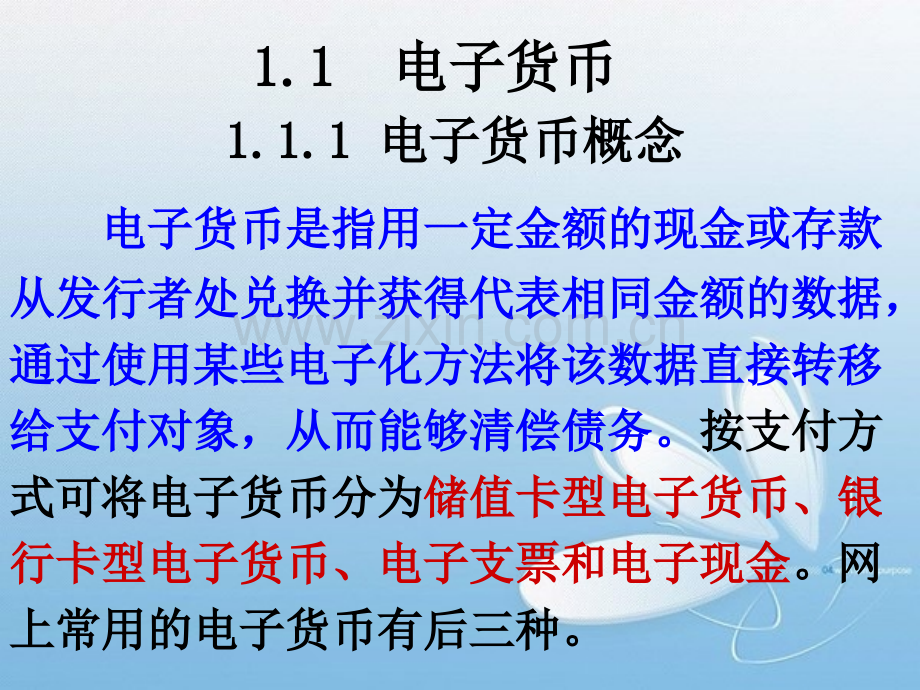 1.1 电子货币

1.1.1 电子货币概念

电子货币是指用一定金额的现金或存款从发行者处兑换并获得代表相同金额的数据，通过使用某些电子化方法将该数据直接转移给支付对象，从而能够清偿债务。按支付方式可将电子货币分为储值卡型电子货币、银行卡型电子货币、电子支票和电子现金。网上常用的电子货币有后三种。

www.zixin.com.cn